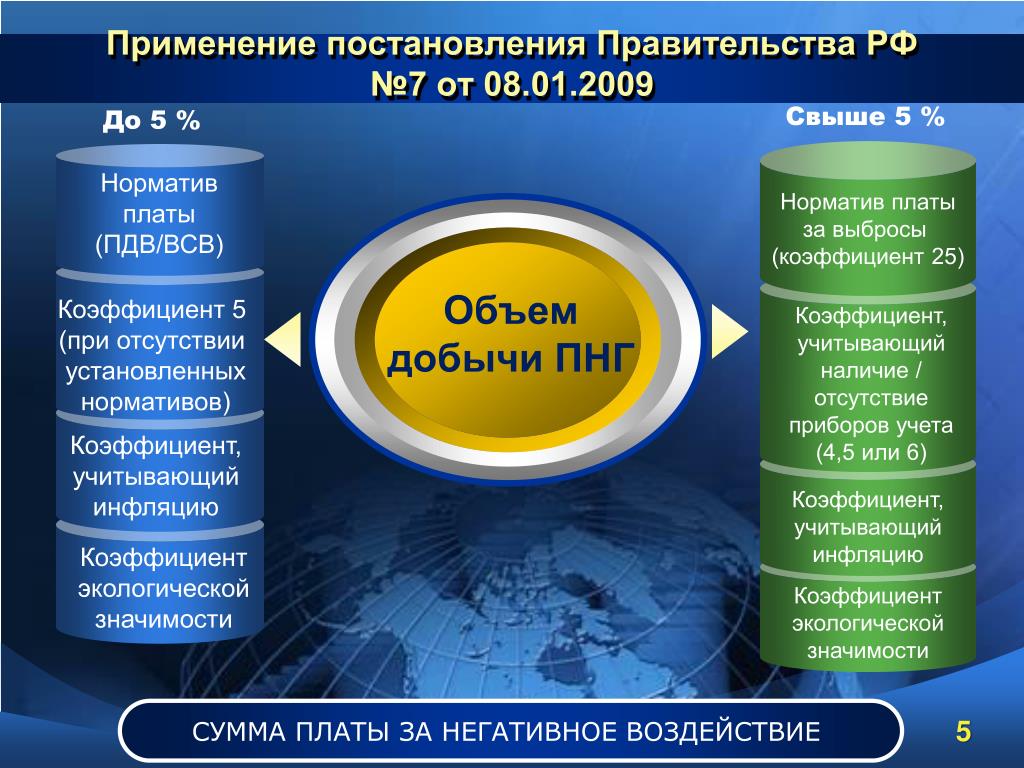 Применение постановления Правительства РФ №7 от 08.01.2009

До 5 %

Норматив платы (ПДВ/ВСВ)

Коэффициент 5 (при отсутствии установленных нормативов)

Коэффициент, учитывающий инфляцию

Коэффициент экологической значимости

Объем добычи ПНГ

Свыше 5 %

Норматив платы за выбросы (коэффициент 25)

Коэффициент, учитывающий наличие / отсутствие приборов учета (4,5 или 6)

Коэффициент, учитывающий инфляцию

Коэффициент экологической значимости

СУММА ПЛАТЫ ЗА НЕГАТИВНОЕ ВОЗДЕЙСТВИЕ

5